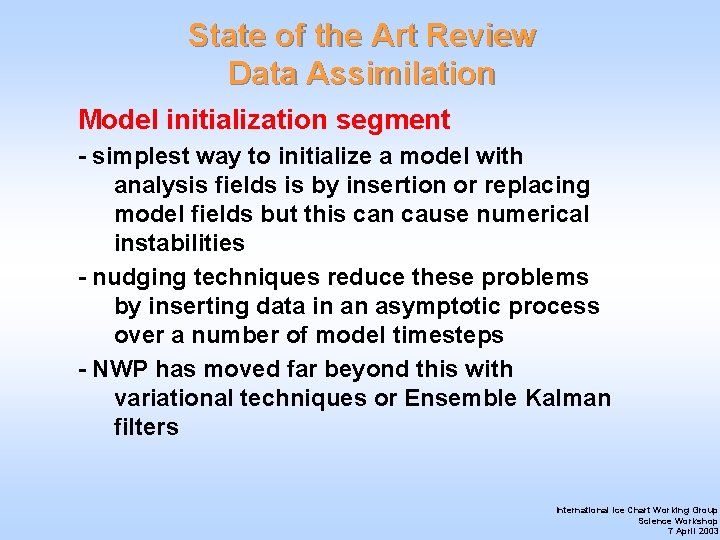 State of the Art Review
Data Assimilation

Model initialization segment

- simplest way to initialize a model with analysis fields is by insertion or replacing model fields but this can cause numerical instabilities

- nudging techniques reduce these problems by inserting data in an asymptotic process over a number of model timesteps

- NWP has moved far beyond this with variational techniques or Ensemble Kalman filters

International Ice Chart Working Group
Science Workshop
7 April 2003